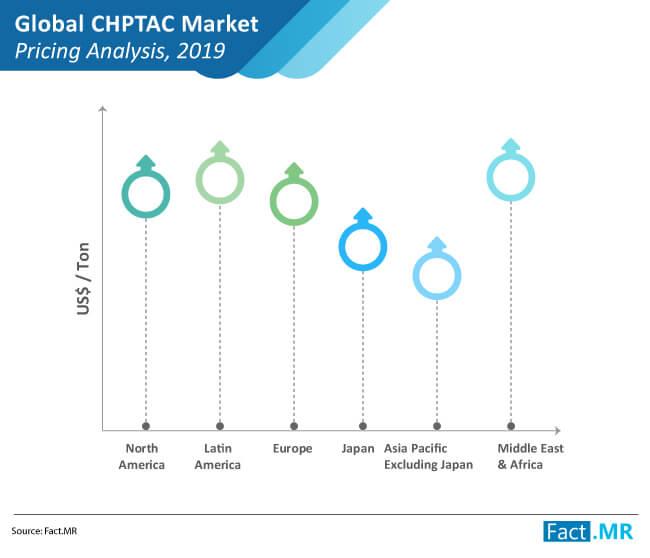 Global CHPTAC Market
Pricing Analysis, 2019

US$ / Ton

North America
Latin America
Europe
Japan
Asia Pacific Excluding Japan
Middle East & Africa

Source: Fact.MR

Fact.MR